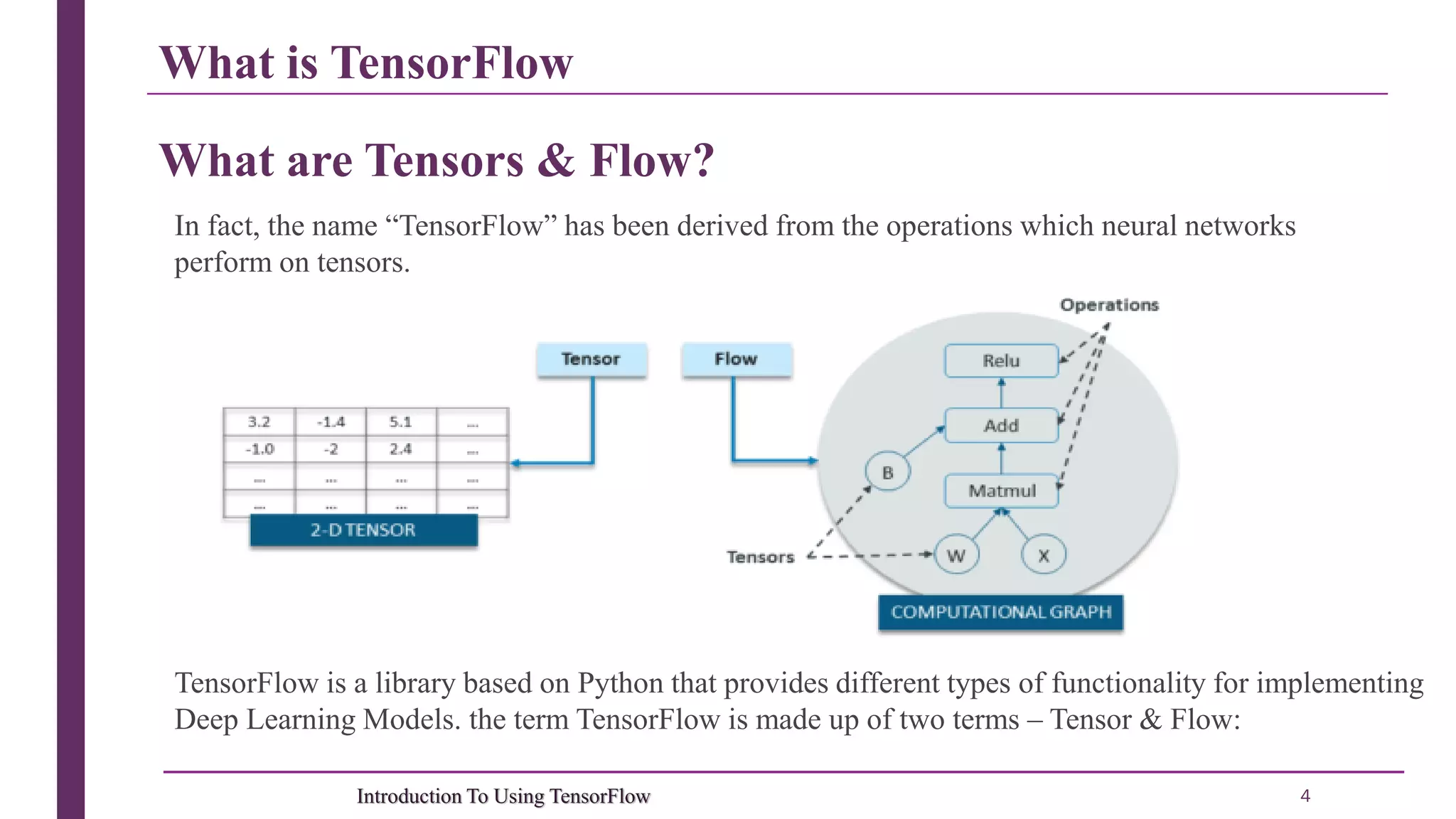 What is TensorFlow

What are Tensors & Flow?

In fact, the name “TensorFlow” has been derived from the operations which neural networks perform on tensors.

Operations

Tensor

Flow

| 3.2 | -1.4 | 5.1 | ... |
|---|---|---|---|
| -1.0 | -2 | 2.4 | ... |
| ... | ... | ... | ... |
| ... | ... | ... | ... |

2-D TENSOR

Relu

Add

B

Matmul

Tensors

W

X

COMPUTATIONAL GRAPH

TensorFlow is a library based on Python that provides different types of functionality for implementing Deep Learning Models. the term TensorFlow is made up of two terms – Tensor & Flow:

Introduction To Using TensorFlow

4